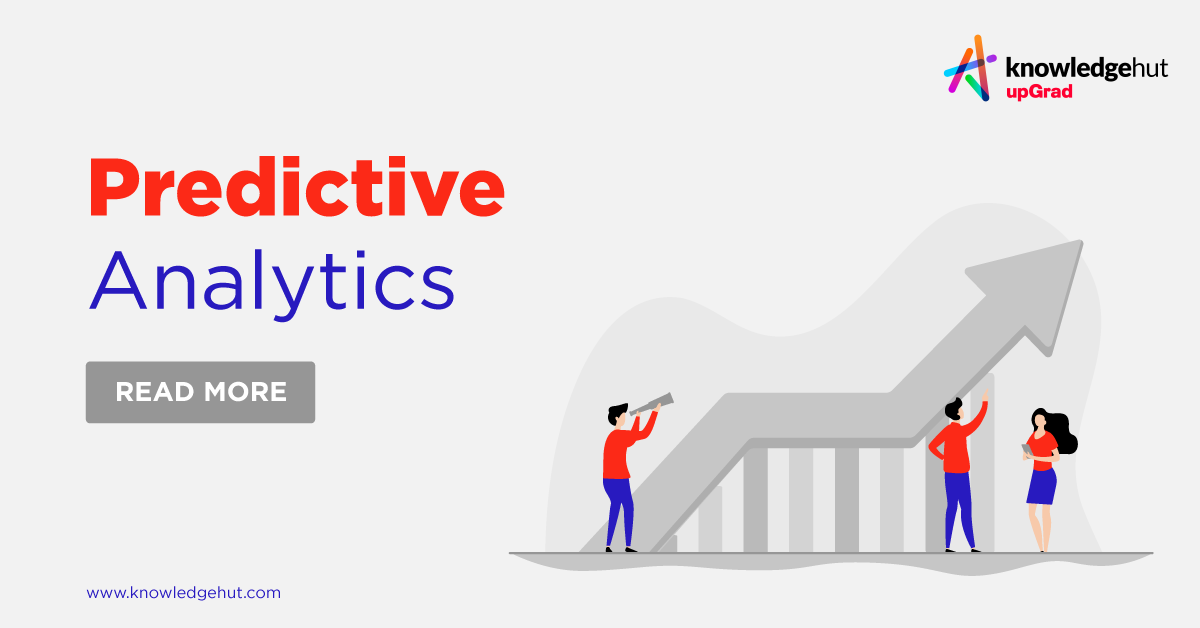 knowledgehut
upGrad

Predictive
Analytics

READ MORE

www.knowledgehut.com